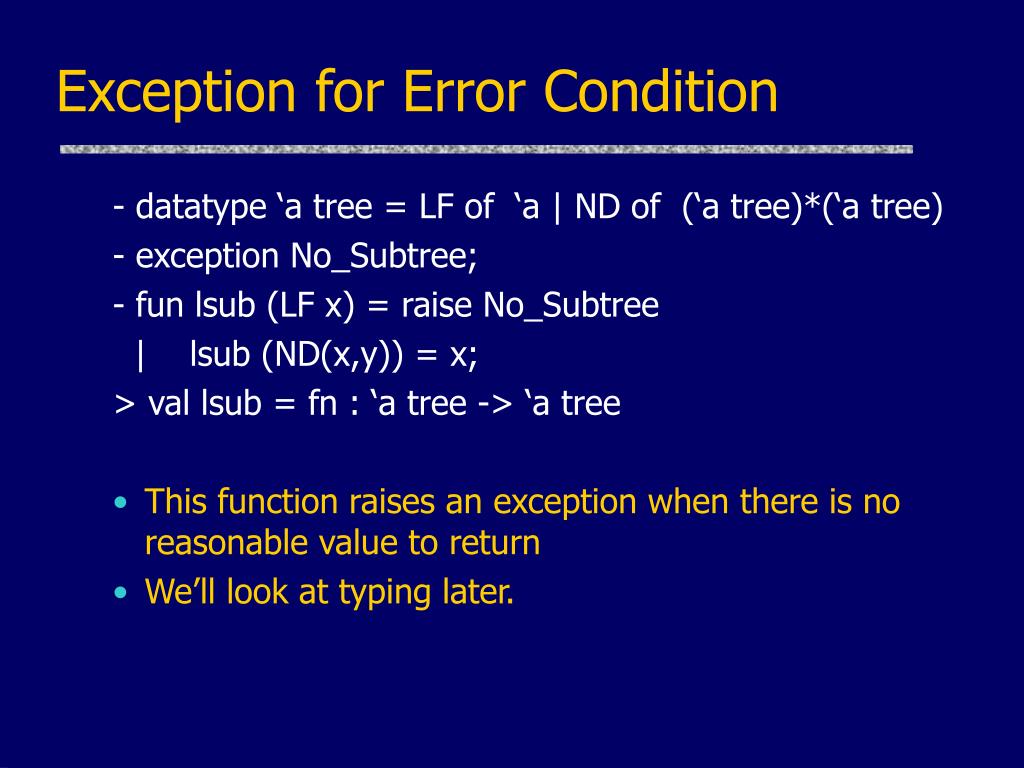 Exception for Error Condition

- datatype ‘a tree = LF of ‘a | ND of (‘a tree)*(‘a tree)
- exception No_Subtree;
- fun lsub (LF x) = raise No_Subtree
| lsub (ND(x,y)) = x;
> val lsub = fn : ‘a tree -> ‘a tree

• This function raises an exception when there is no reasonable value to return
• We’ll look at typing later.